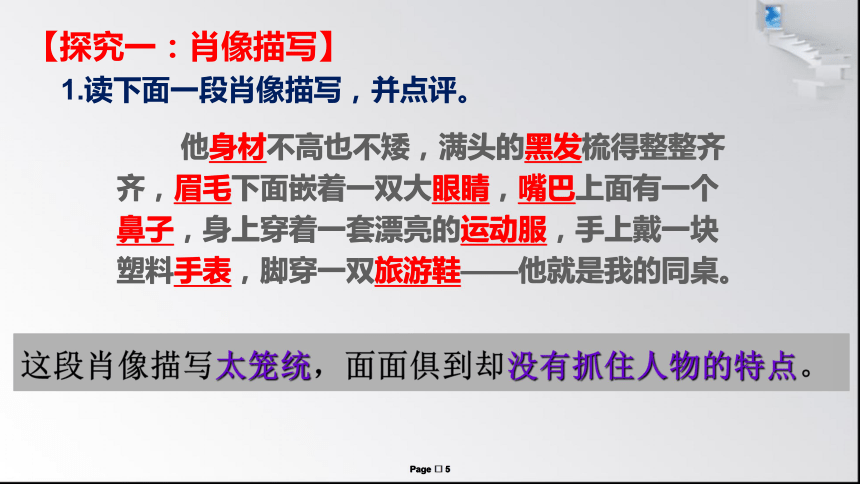 【探究一：肖像描写】

1.读下面一段肖像描写，并点评。

他身材不高也不矮，满头的黑发梳得整整齐齐，眉毛下面嵌着一双大眼睛，嘴巴上面有一个鼻子，身上穿着一套漂亮的运动服，手上戴一块塑料手表，脚穿一双旅游鞋——他就是我的同桌。

这段肖像描写太笼统，面面俱到却没有抓住人物的特点。

Page □ 5